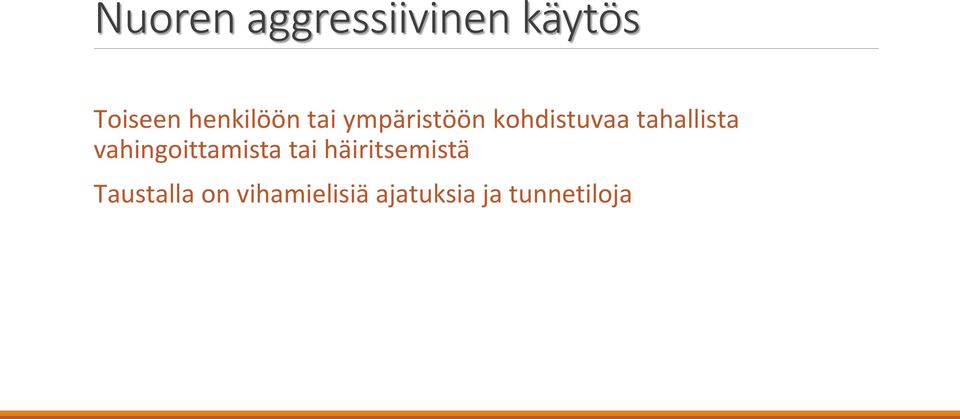 Nuoren aggressiivinen käytös

Toiseen henkilöön tai ympäristöön kohdistuvaa tahallista vahingoittamista tai häiritsemistä

Taustalla on vihamielisiä ajatuksia ja tunnetiloja